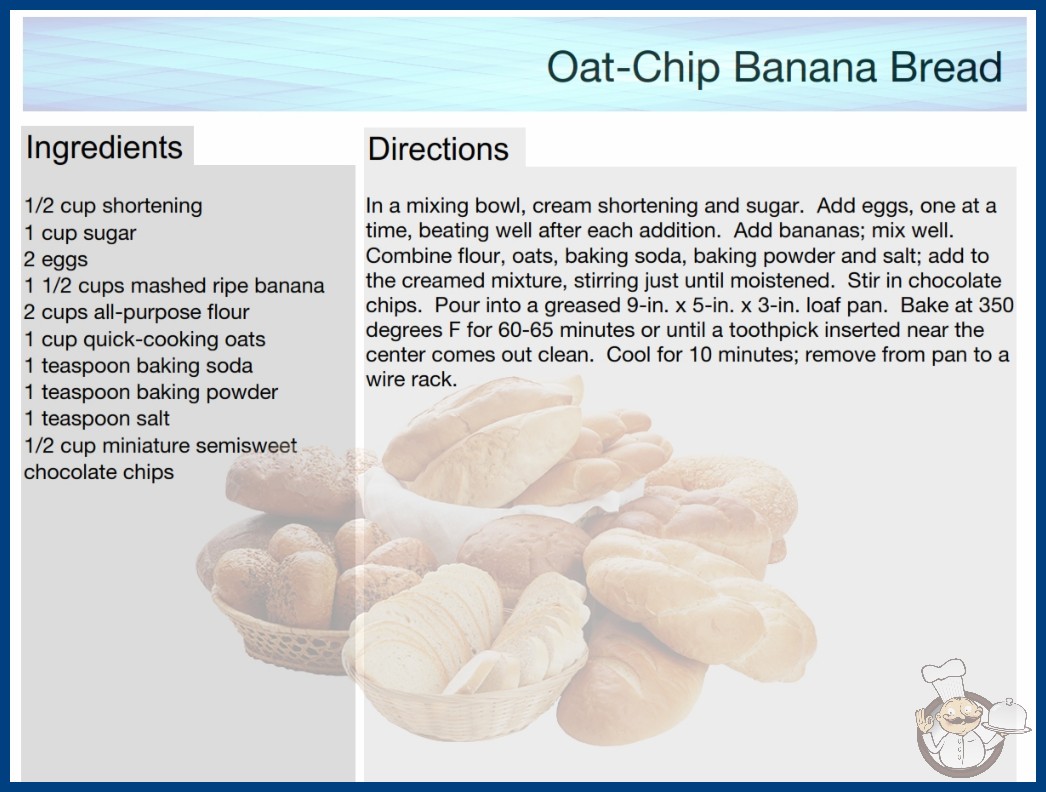 Oat-Chip Banana Bread

Ingredients

1/2 cup shortening
1 cup sugar
2 eggs
1 1/2 cups mashed ripe banana
2 cups all-purpose flour
1 cup quick-cooking oats
1 teaspoon baking soda
1 teaspoon baking powder
1 teaspoon salt
1/2 cup miniature semisweet chocolate chips

Directions

In a mixing bowl, cream shortening and sugar. Add eggs, one at a time, beating well after each addition. Add bananas; mix well. Combine flour, oats, baking soda, baking powder and salt; add to the creamed mixture, stirring just until moistened. Stir in chocolate chips. Pour into a greased 9-in. x 5-in. x 3-in. loaf pan. Bake at 350 degrees F for 60-65 minutes or until a toothpick inserted near the center comes out clean. Cool for 10 minutes; remove from pan to a wire rack.